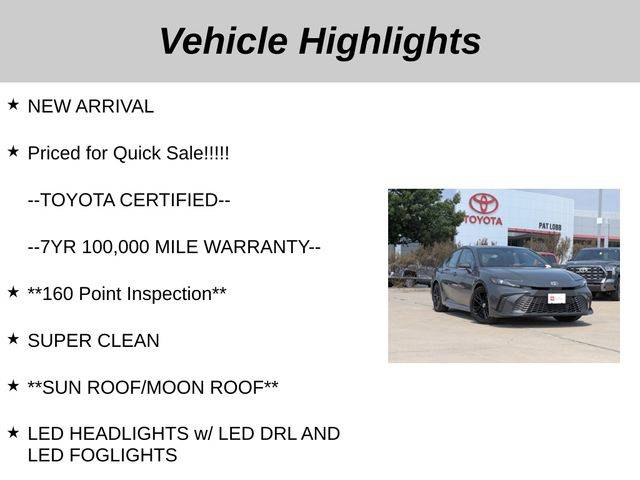 Vehicle Highlights

★ NEW ARRIVAL

★ Priced for Quick Sale!!!!!

--TOYOTA CERTIFIED--

--7YR 100,000 MILE WARRANTY--

★ **160 Point Inspection**

★ SUPER CLEAN

★ **SUN ROOF/MOON ROOF**

★ LED HEADLIGHTS w/ LED DRL AND LED FOGLIGHTS

TOYOTA

PAT LOBB